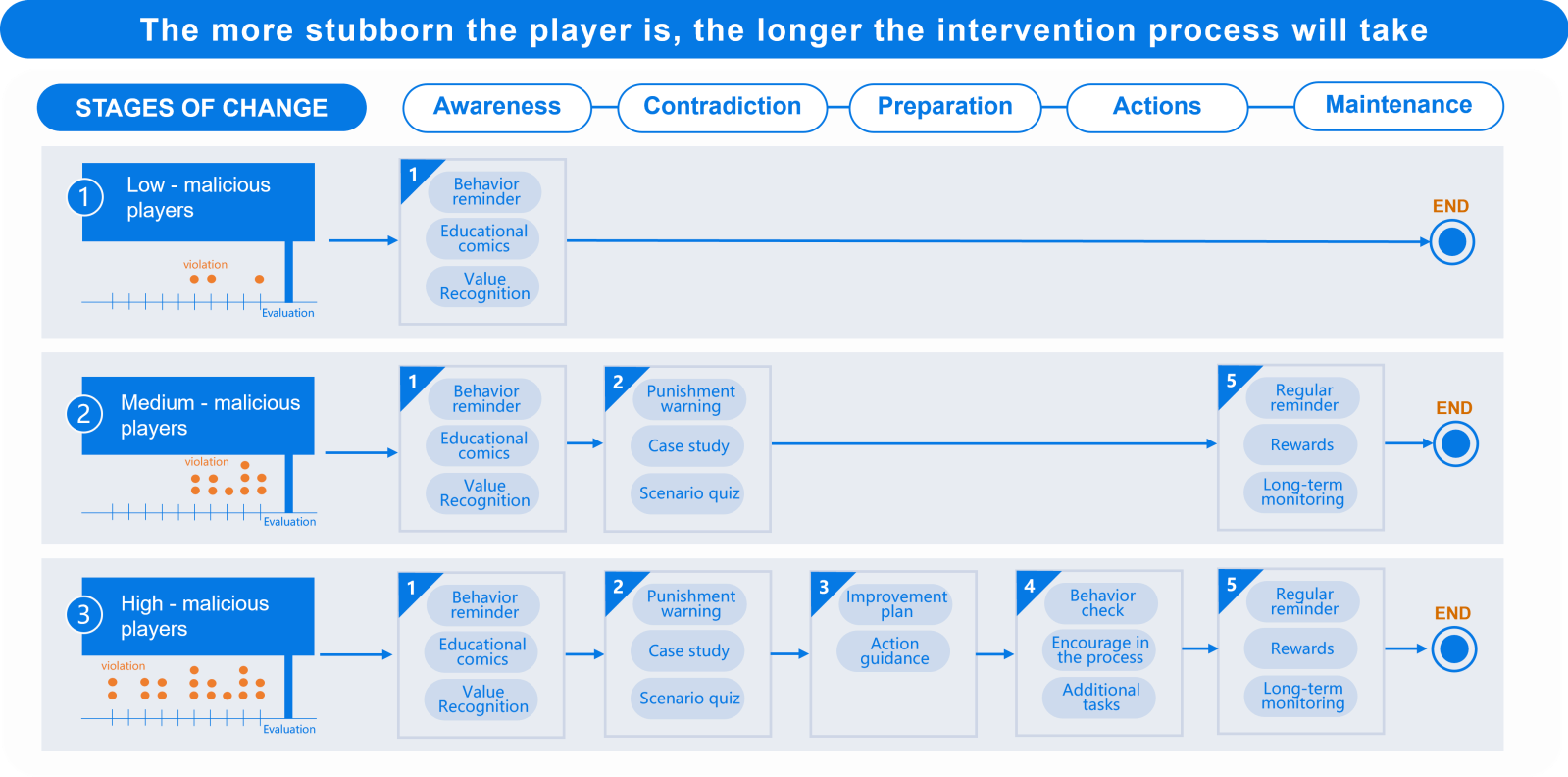 The more stubborn the player is, the longer the intervention process will take

STAGES OF CHANGE

Awareness

Contradiction

Preparation

Actions

Maintenance

1 Low - malicious players

violation

Evaluation

1

Behavior reminder

Educational comics

Value Recognition

END

2 Medium - malicious players

violation

Evaluation

1

Behavior reminder

Educational comics

Value Recognition

2

Punishment warning

Case study

Scenario quiz

5

Regular reminder

Rewards

Long-term monitoring

END

3 High - malicious players

violation

Evaluation

1

Behavior reminder

Educational comics

Value Recognition

2

Punishment warning

Case study

Scenario quiz

3

Improvement plan

Action guidance

4

Behavior check

Encourage in the process

Additional tasks

5

Regular reminder

Rewards

Long-term monitoring

END